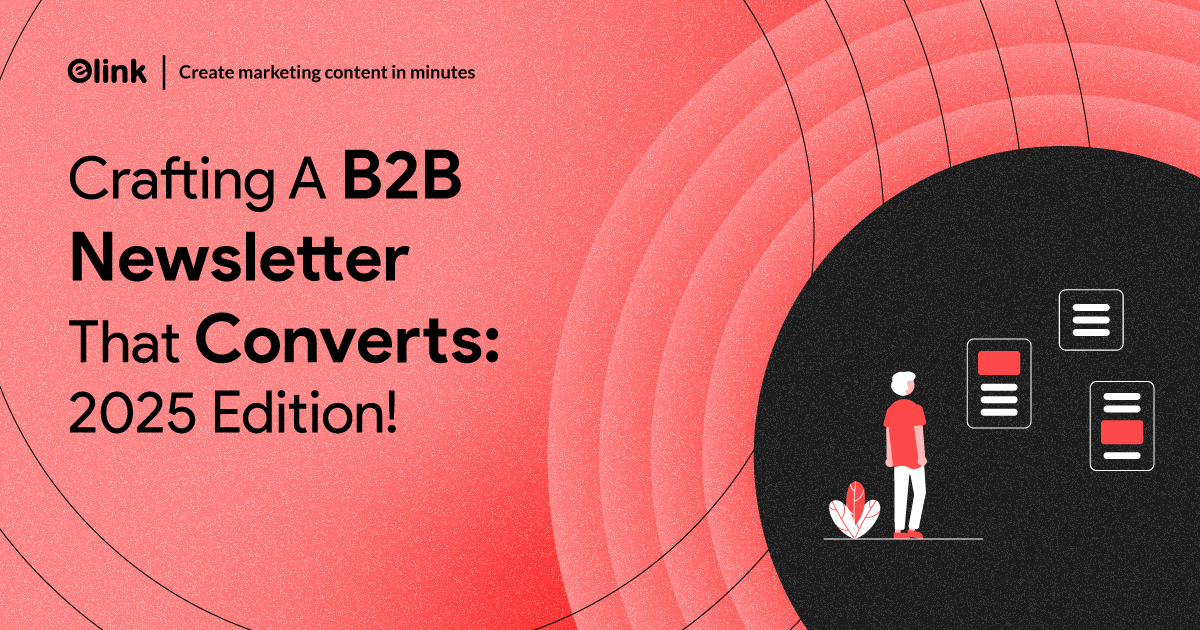 elink | Create marketing content in minutes

Crafting A B2B Newsletter That Converts: 2025 Edition!